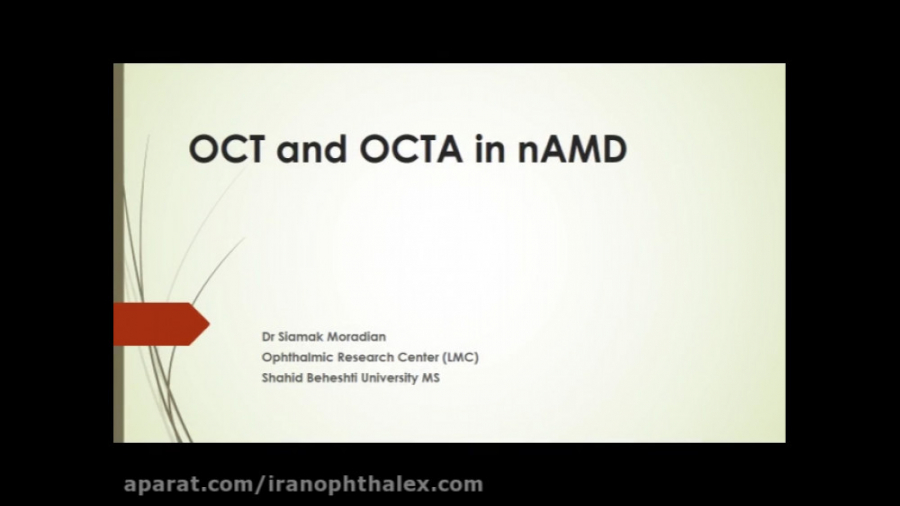 OCT and OCTA in nAMD

Dr Siamak Moradian
Ophthalmic Research Center (LMC)
Shahid Beheshti University MS

aparat.com/iranophthalex.com